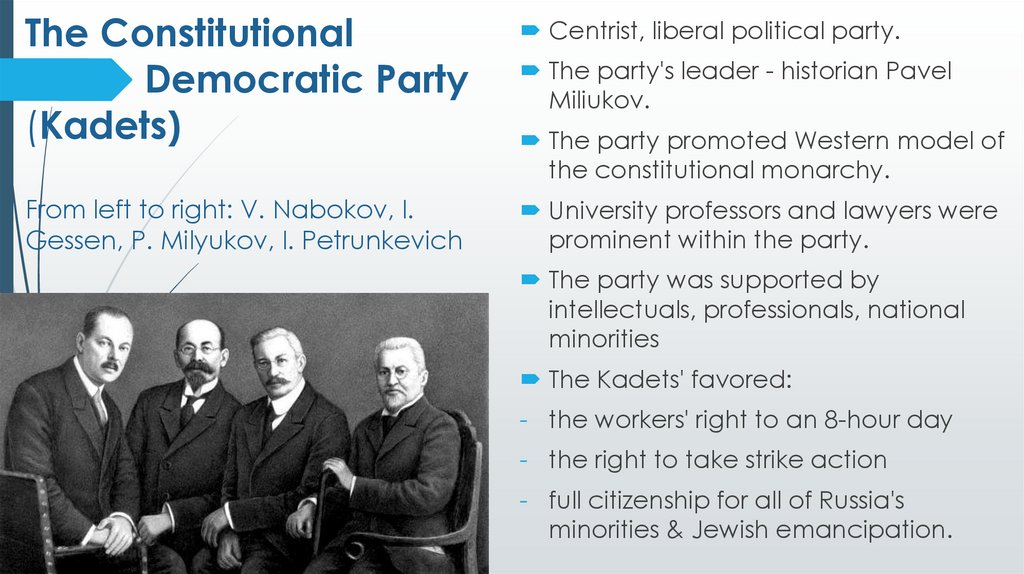 The Constitutional Democratic Party (Kadets)

From left to right: V. Nabokov, I. Gessen, P. Milyukov, I. Petrunkevich

Centrist, liberal political party.

The party's leader - historian Pavel Miliukov.

The party promoted Western model of the constitutional monarchy.

University professors and lawyers were prominent within the party.

The party was supported by intellectuals, professionals, national minorities

The Kadets' favored:

- the workers' right to an 8-hour day
- the right to take strike action
- full citizenship for all of Russia's minorities & Jewish emancipation.